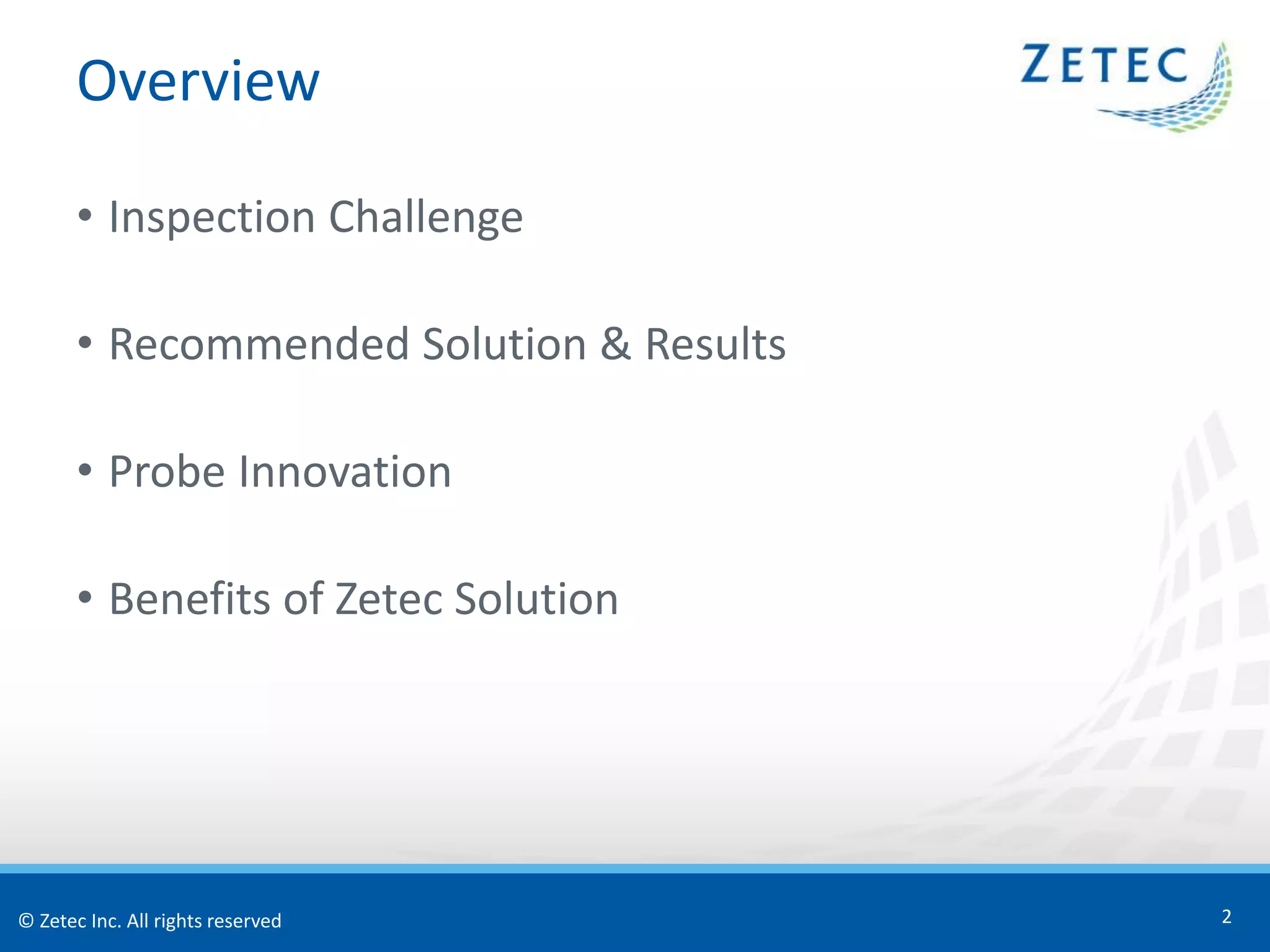 Overview

ZETEC

• Inspection Challenge

• Recommended Solution & Results

• Probe Innovation

• Benefits of Zetec Solution

© Zetec Inc. All rights reserved

2